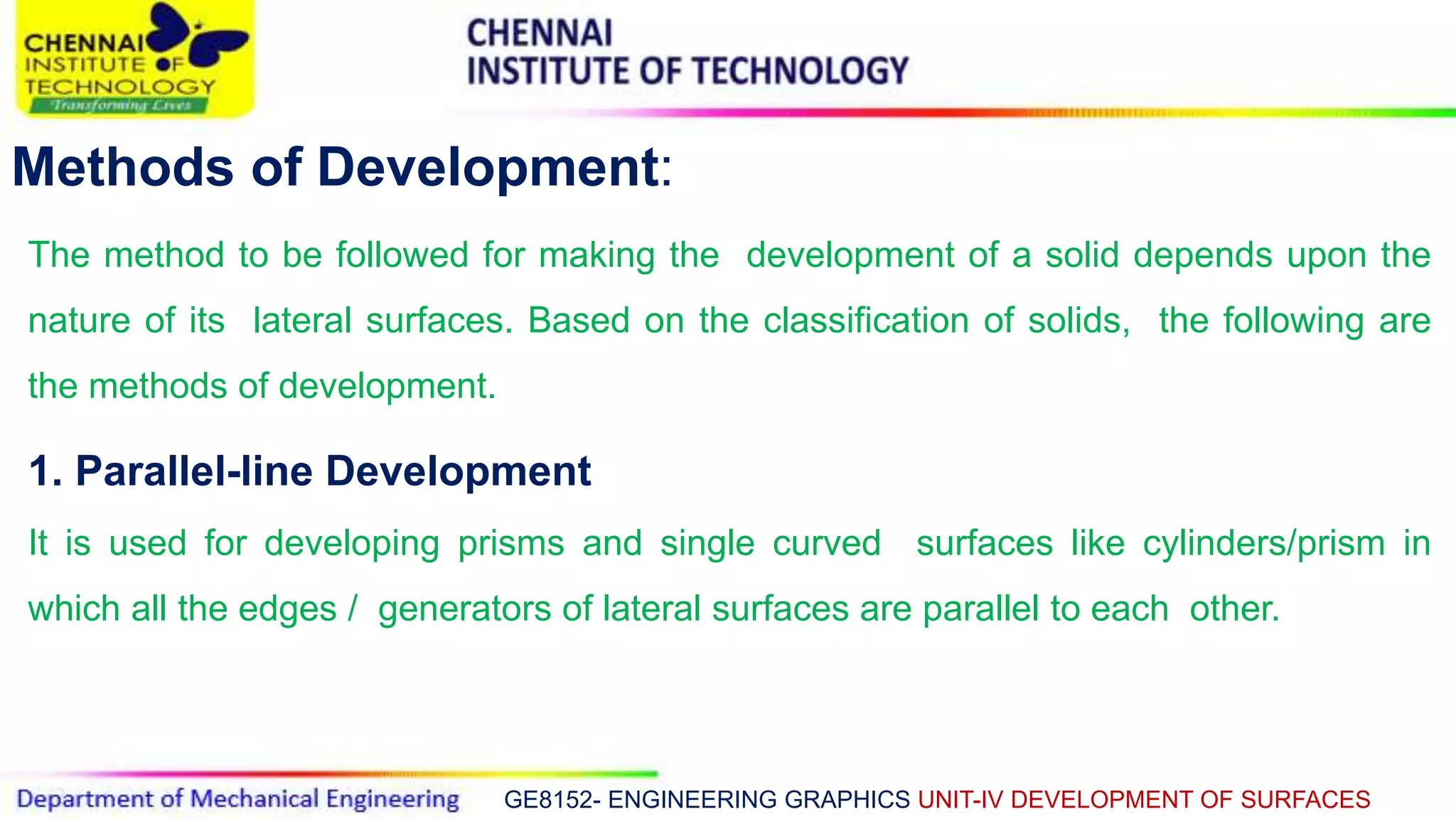 CHENNAI INSTITUTE OF TECHNOLOGY Transforming Lives

CHENNAI
INSTITUTE OF TECHNOLOGY

Methods of Development:

The method to be followed for making the development of a solid depends upon the nature of its lateral surfaces. Based on the classification of solids, the following are the methods of development.

1. Parallel-line Development

It is used for developing prisms and single curved surfaces like cylinders/prism in which all the edges / generators of lateral surfaces are parallel to each other.

Department of Mechanical Engineering GE8152- ENGINEERING GRAPHICS UNIT-IV DEVELOPMENT OF SURFACES